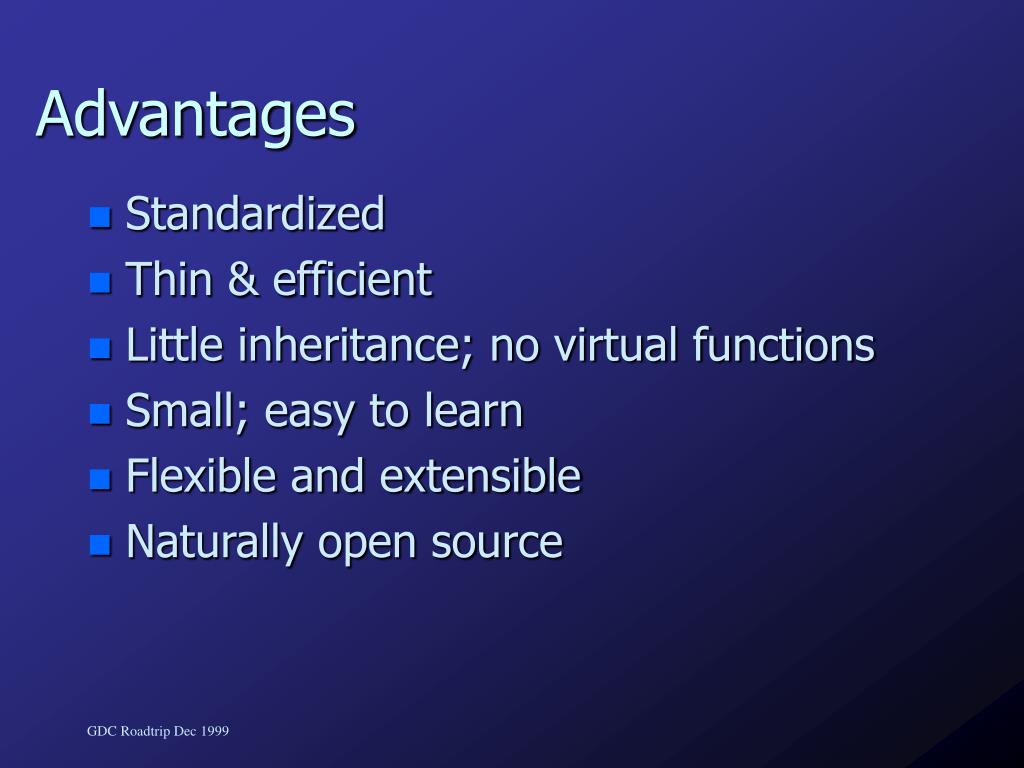 Advantages

- Standardized
- Thin & efficient
- Little inheritance; no virtual functions
- Small; easy to learn
- Flexible and extensible
- Naturally open source

GDC Roadtrip Dec 1999